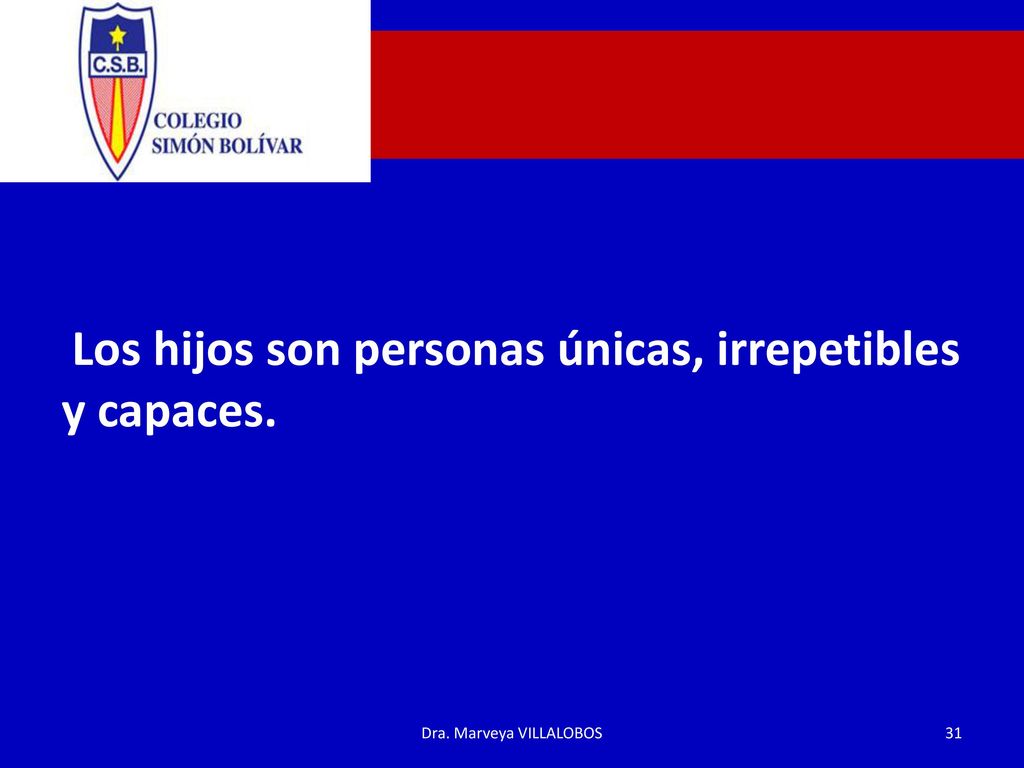 C.S.B.

COLEGIO
SIMÓN BOLÍVAR

Los hijos son personas únicas, irrepetibles y capaces.

Dra. Marveya VILLALOBOS

31